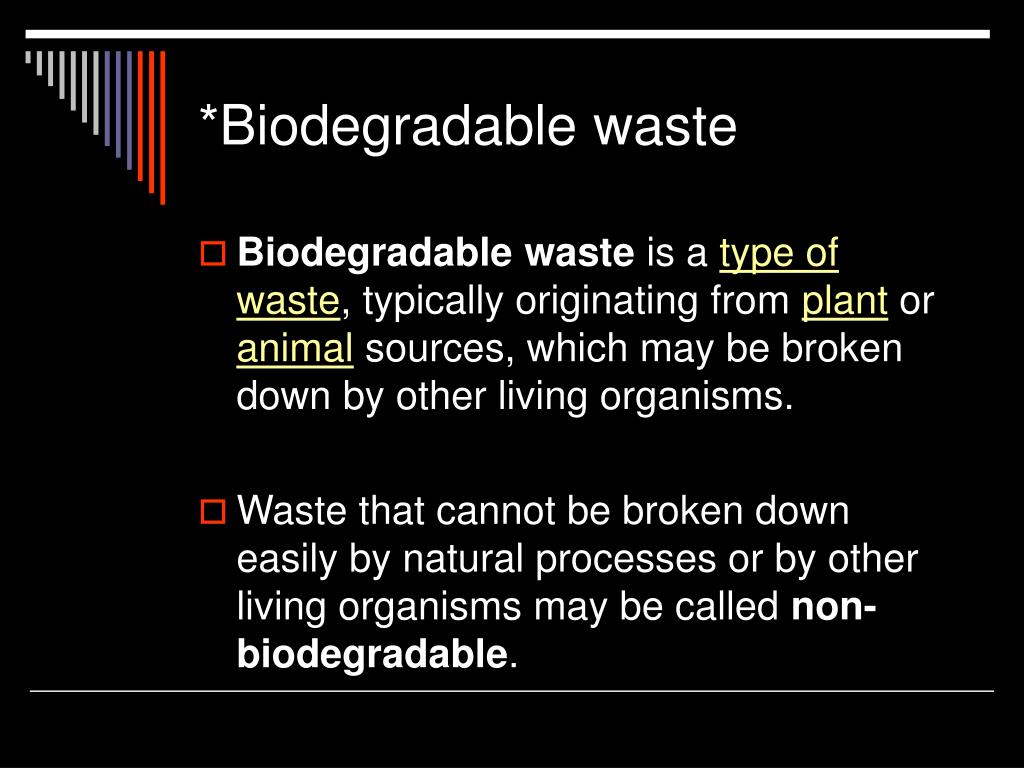 *Biodegradable waste

Biodegradable waste is a type of waste, typically originating from plant or animal sources, which may be broken down by other living organisms.

Waste that cannot be broken down easily by natural processes or by other living organisms may be called non-biodegradable.